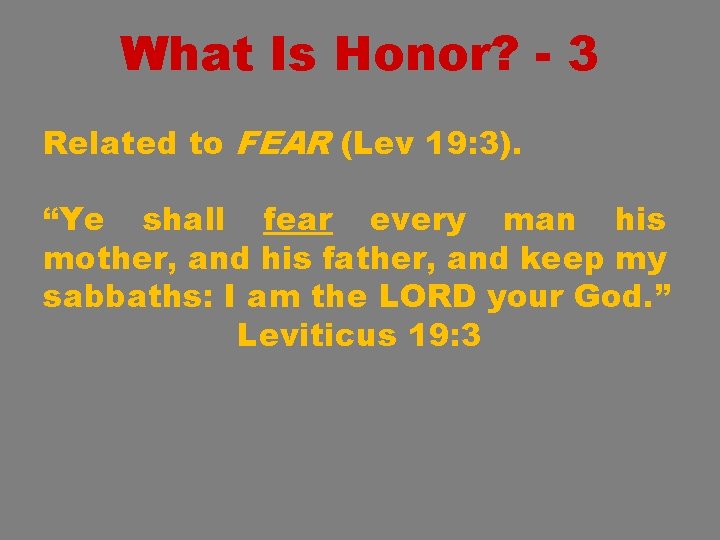 What Is Honor? - 3

Related to FEAR (Lev 19:3).

“Ye shall fear every man his mother, and his father, and keep my sabbaths: I am the LORD your God.”
Leviticus 19:3